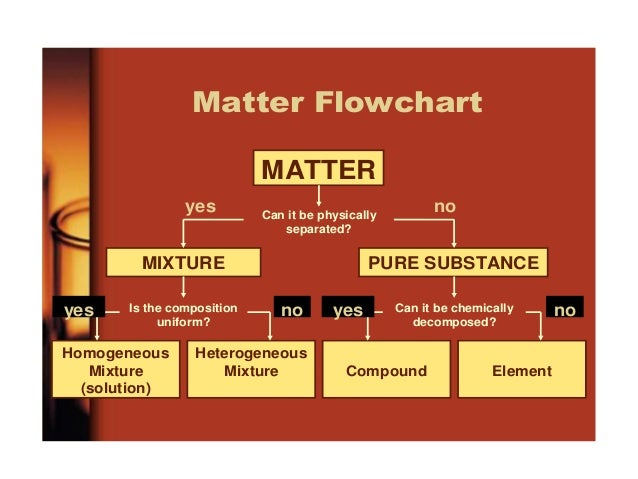 Matter Flowchart

MATTER

yes

Can it be physically separated?

no

MIXTURE

PURE SUBSTANCE

yes

Is the composition uniform?

no

yes

Can it be chemically decomposed?

no

Homogeneous Mixture (solution)

Heterogeneous Mixture

Compound

Element